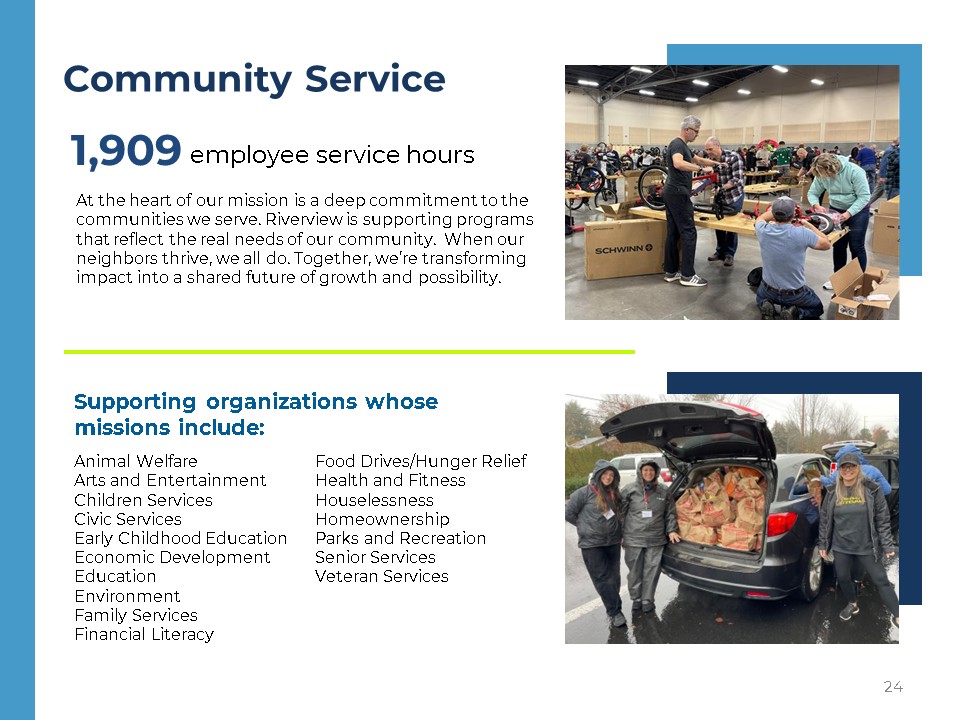 Community Service

1,909 employee service hours

At the heart of our mission is a deep commitment to the communities we serve. Riverview is supporting programs that reflect the real needs of our community. When our neighbors thrive, we all do. Together, we're transforming impact into a shared future of growth and possibility.

SCHWINN

Supporting organizations whose missions include:

Animal Welfare
Arts and Entertainment
Children Services
Civic Services
Early Childhood Education
Economic Development
Education
Environment
Family Services
Financial Literacy

Food Drives/Hunger Relief
Health and Fitness
Houselessness
Homeownership
Parks and Recreation
Senior Services
Veteran Services

24